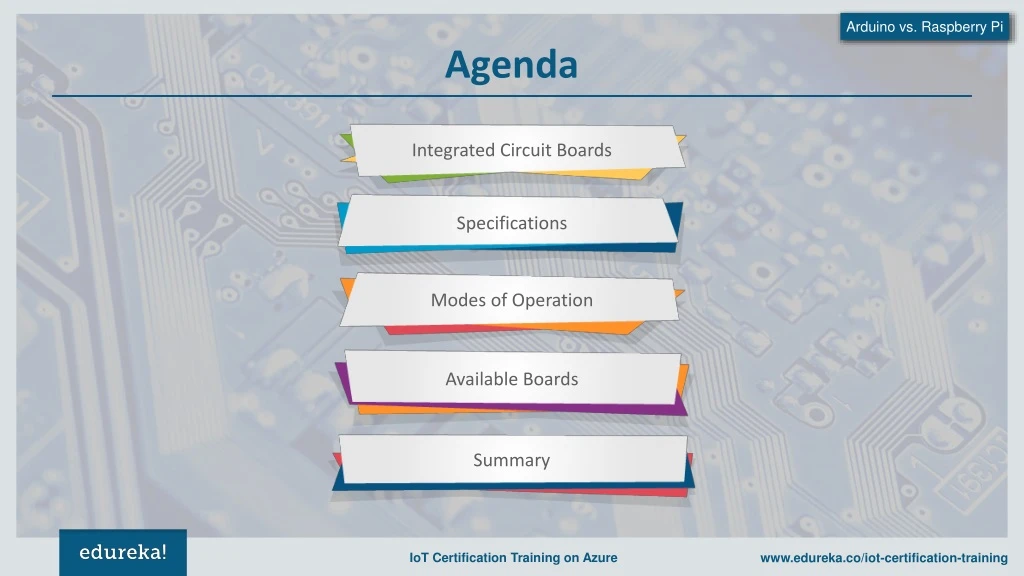 Arduino vs. Raspberry Pi

Agenda

Integrated Circuit Boards

Specifications

Modes of Operation

Available Boards

Summary

edureka!

IoT Certification Training on Azure

www.edureka.co/iot-certification-training